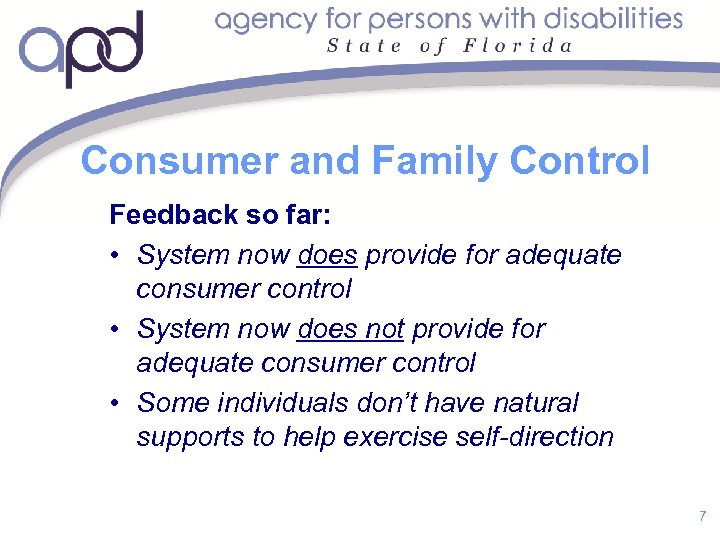 apd

agency for persons with disabilities
State of Florida

Consumer and Family Control

Feedback so far:

• System now does provide for adequate consumer control

• System now does not provide for adequate consumer control

• Some individuals don't have natural supports to help exercise self-direction

7